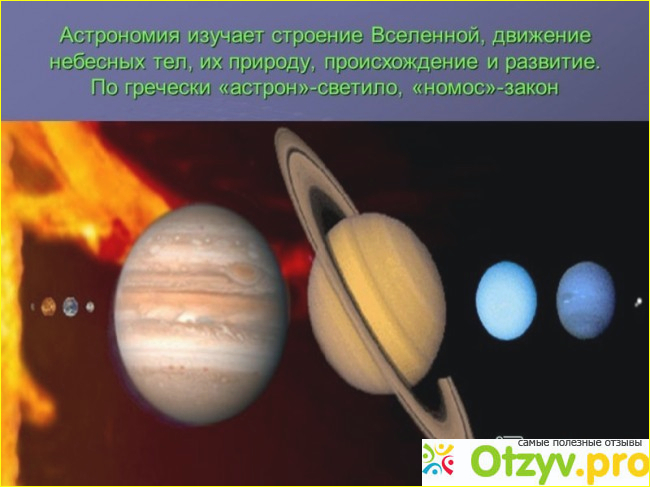 Астрономия изучает строение Вселенной, движение небесных тел, их природу, происхождение и развитие. По гречески «астрон»-светило, «номос»-закон

самые полезные отзывы
Otzyv.pro